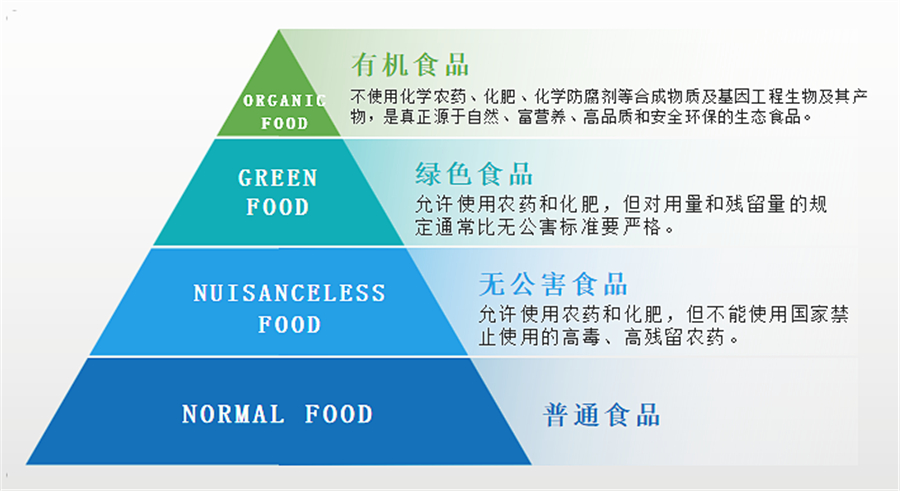 ORGANIC FOOD

有机食品

不使用化学农药、化肥、化学防腐剂等合成物质及基因工程生物及其产物，是真正源于自然、富营养、高品质和安全环保的生态食品。

GREEN FOOD

绿色食品

允许使用农药和化肥，但对用量和残留量的规定通常比无公害标准要严格。

NUISANCELESS FOOD

无公害食品

允许使用农药和化肥，但不能使用国家禁止使用的高毒、高残留农药。

NORMAL FOOD

普通食品